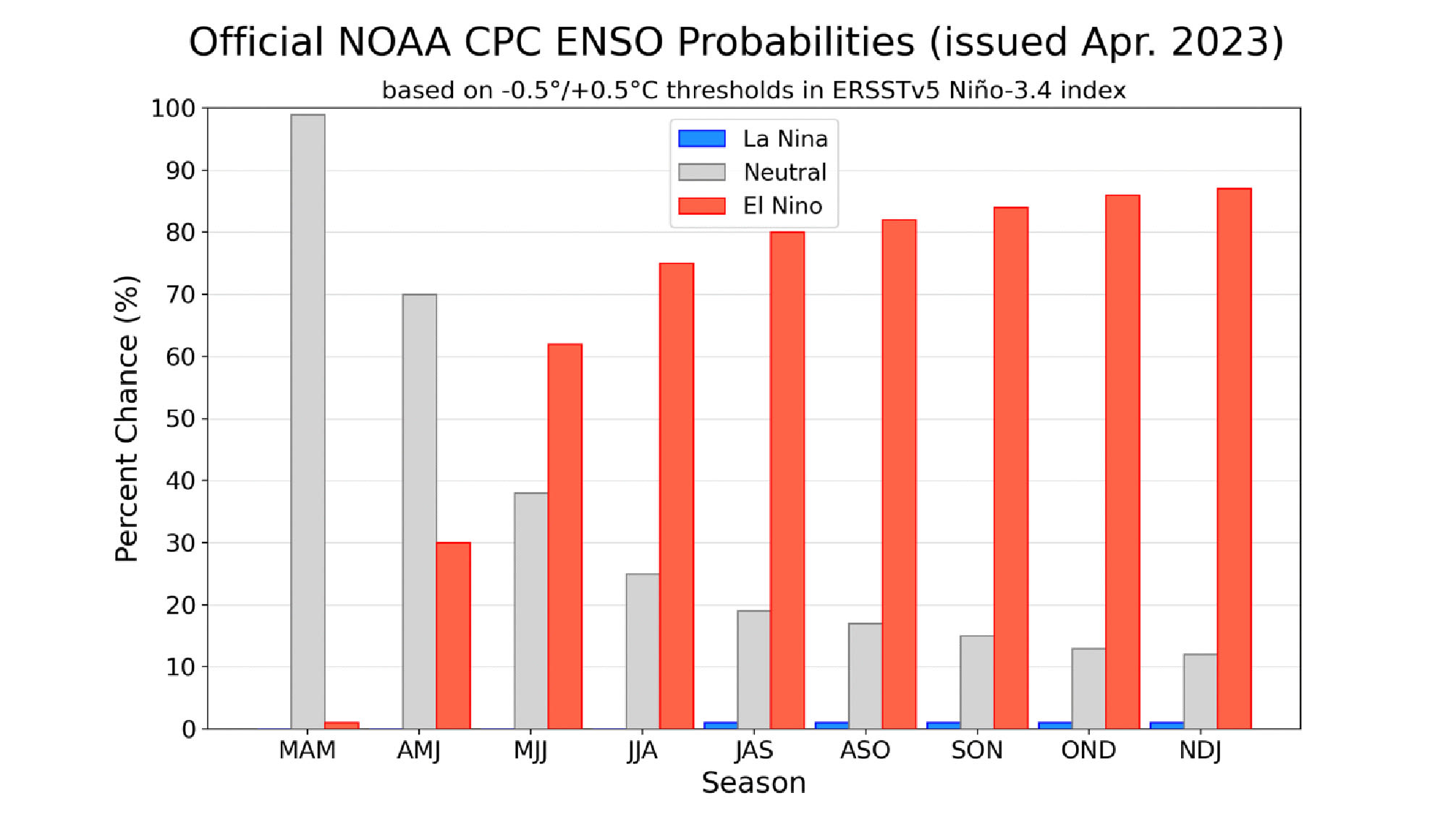 Official NOAA CPC ENSO Probabilities (issued Apr. 2023)

based on -0.5°/+0.5°C thresholds in ERSSTv5 Niño-3.4 index

La Nina
Neutral
El Nino

Percent Chance (%)

100
90
80
70
60
50
40
30
20
10
0

MAM AMJ MJJ JJA JAS ASO SON OND NDJ

Season